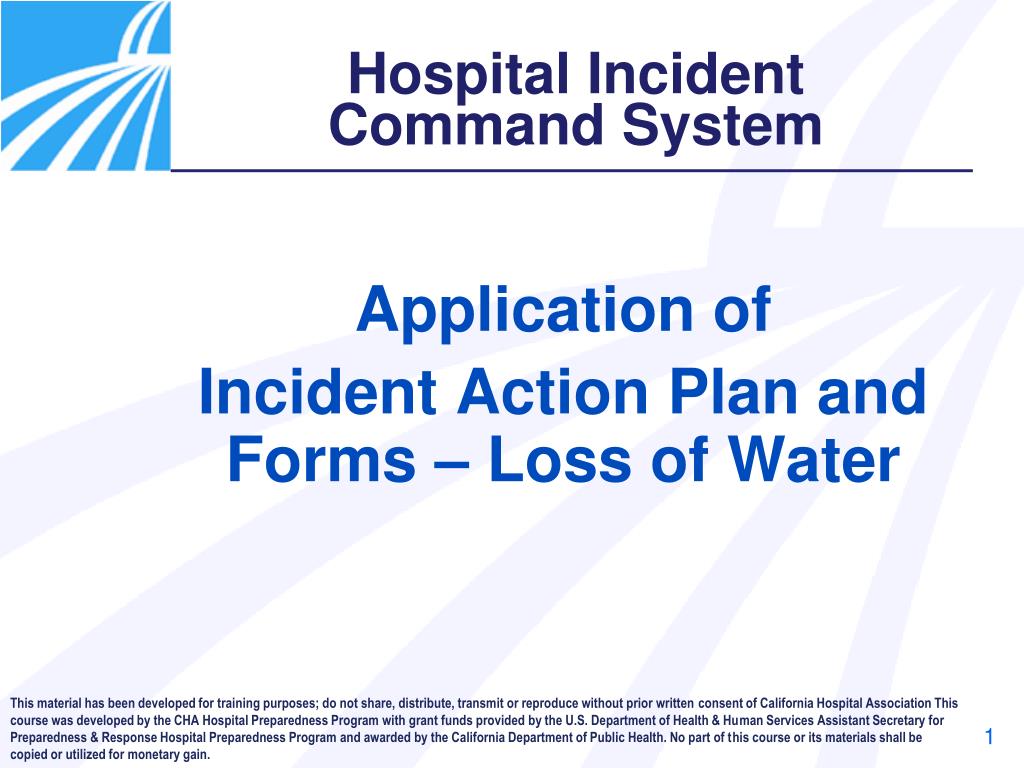 Hospital Incident
Command System

Application of
Incident Action Plan and Forms – Loss of Water

This material has been developed for training purposes; do not share, distribute, transmit or reproduce without prior written consent of California Hospital Association This course was developed by the CHA Hospital Preparedness Program with grant funds provided by the U.S. Department of Health & Human Services Assistant Secretary for Preparedness & Response Hospital Preparedness Program and awarded by the California Department of Public Health. No part of this course or its materials shall be copied or utilized for monetary gain.

1